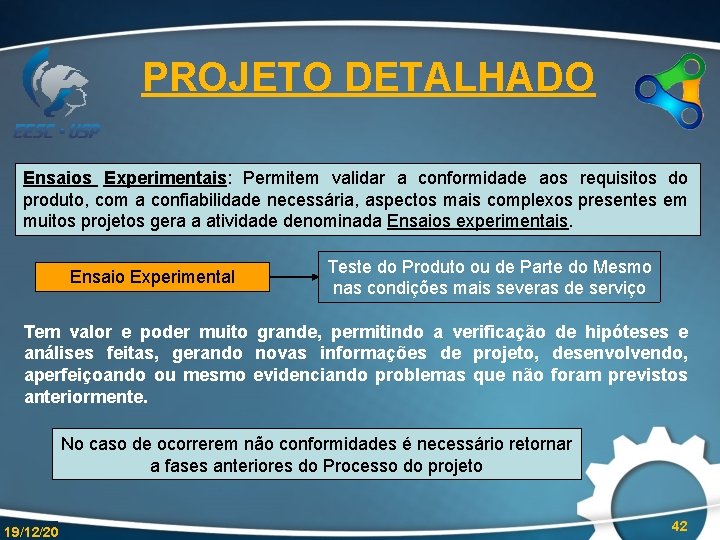 EESC - USP

PROJETO DETALHADO

Ensaios Experimentais: Permitem validar a conformidade aos requisitos do produto, com a confiabilidade necessária, aspectos mais complexos presentes em muitos projetos gera a atividade denominada Ensaios experimentais.

Ensaio Experimental

Teste do Produto ou de Parte do Mesmo nas condições mais severas de serviço

Tem valor e poder muito grande, permitindo a verificação de hipóteses e análises feitas, gerando novas informações de projeto, desenvolvendo, aperfeiçoando ou mesmo evidenciando problemas que não foram previstos anteriormente.

No caso de ocorrerem não conformidades é necessário retornar a fases anteriores do Processo do projeto

19/12/20

42